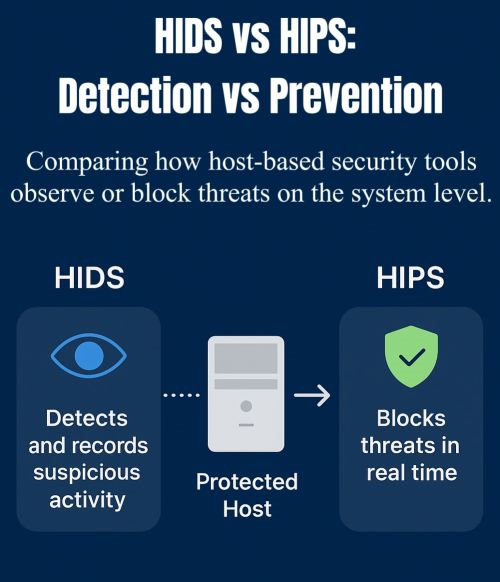 HIDS vs HIPS:
Detection vs Prevention

Comparing how host-based security tools observe or block threats on the system level.

HIDS

Detects and records suspicious activity

Protected Host

HIPS

Blocks threats in real time